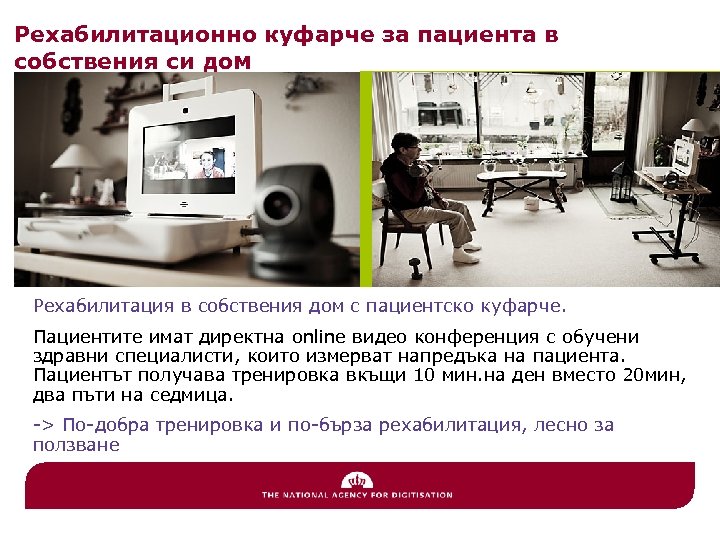 Рехабилитационно куфарче за пациента в собствения си дом

Рехабилитация в собствения дом с пациентско куфарче.

Пациентите имат директна online видео конференция с обучени здравни специалисти, които измерват напредъка на пациента. Пациентът получава тренировка вкъщи 10 мин.на ден вместо 20мин, два пъти на седмица.

-> По-добра тренировка и по-бърза рехабилитация, лесно за ползване

THE NATIONAL AGENCY FOR DIGITISATION